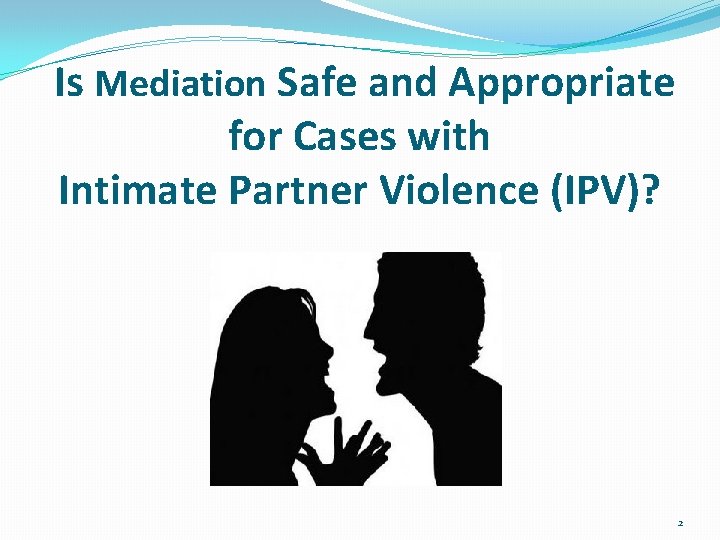 Is Mediation Safe and Appropriate for Cases with Intimate Partner Violence (IPV)?

2